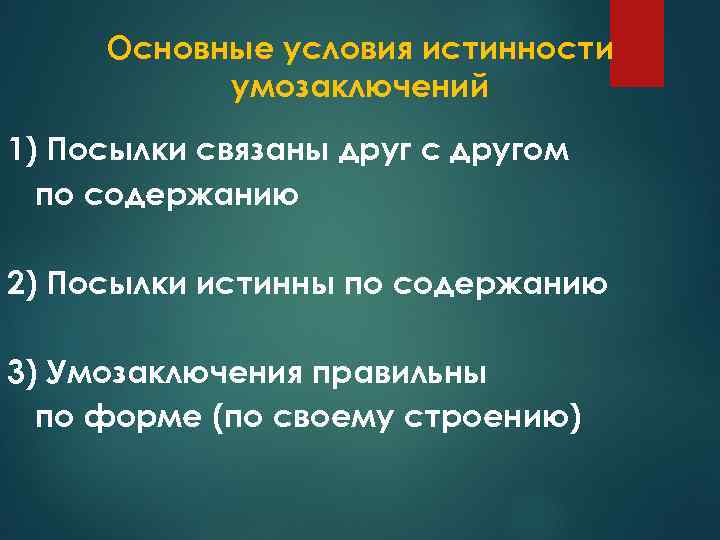 Основные условия истинности умозаключений

1) Посылки связаны друг с другом по содержанию

2) Посылки истинны по содержанию

3) Умозаключения правильны по форме (по своему строению)